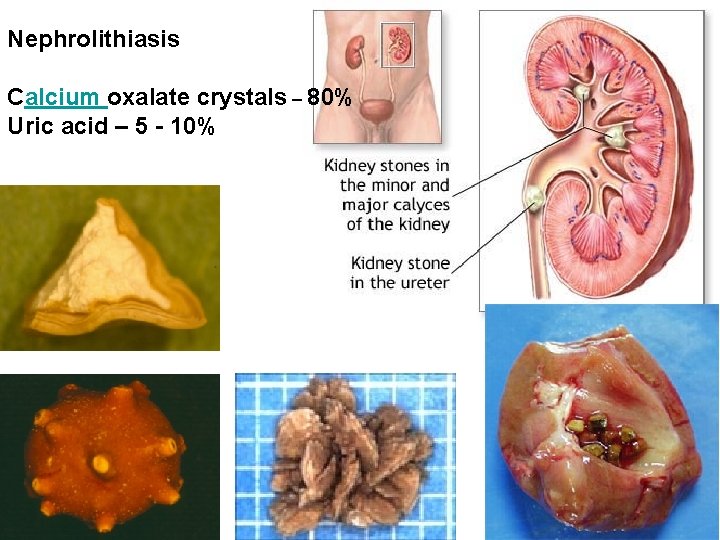 Nephrolithiasis

Calcium oxalate crystals – 80%
Uric acid – 5 - 10%

Kidney stones in the minor and major calyces of the kidney

Kidney stone in the ureter